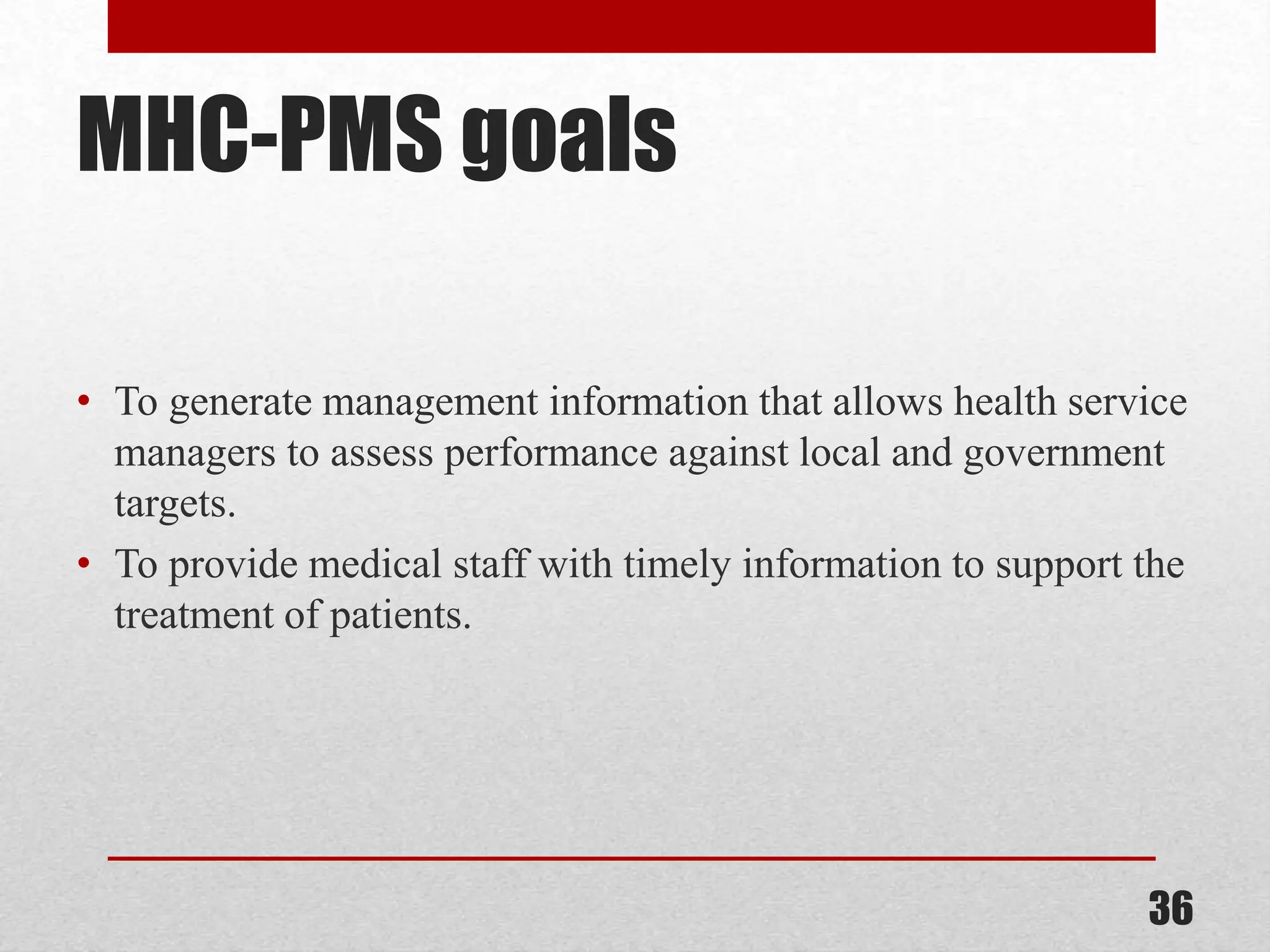 MHC-PMS goals

• To generate management information that allows health service managers to assess performance against local and government targets.
• To provide medical staff with timely information to support the treatment of patients.

36